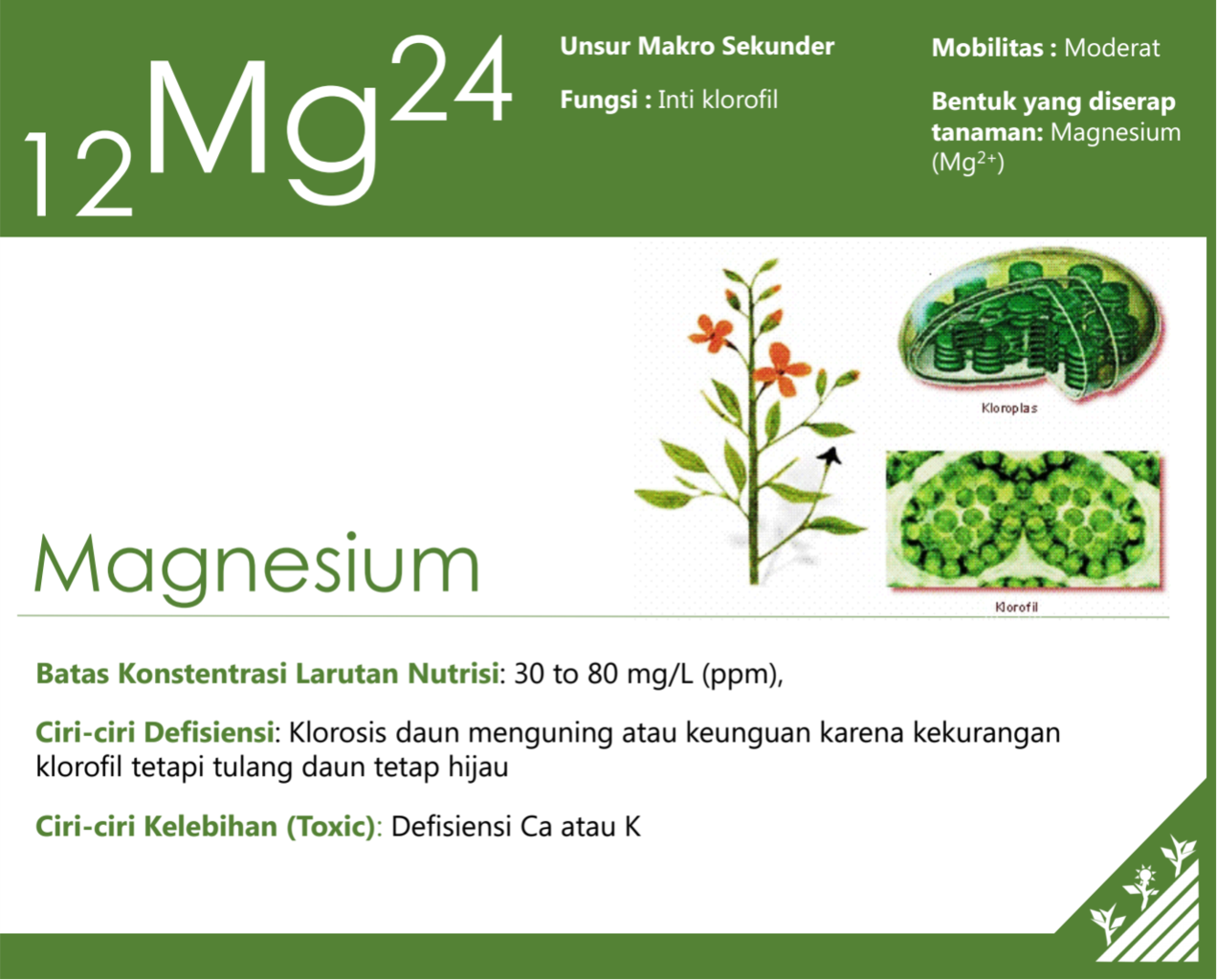 $_{12}Mg^{24}$

Unsur Makro Sekunder

Fungsi : Inti klorofil

Mobilitas : Moderat

Bentuk yang diserap tanaman: Magnesium ($Mg^{2+}$)

Kloroplas

Klorofil

Magnesium

Batas Konstentrasi Larutan Nutrisi: 30 to 80 mg/L (ppm),

Ciri-ciri Defisiensi: Klorosis daun menguning atau keunguan karena kekurangan klorofil tetapi tulang daun tetap hijau

Ciri-ciri Kelebihan (Toxic): Defisiensi Ca atau K